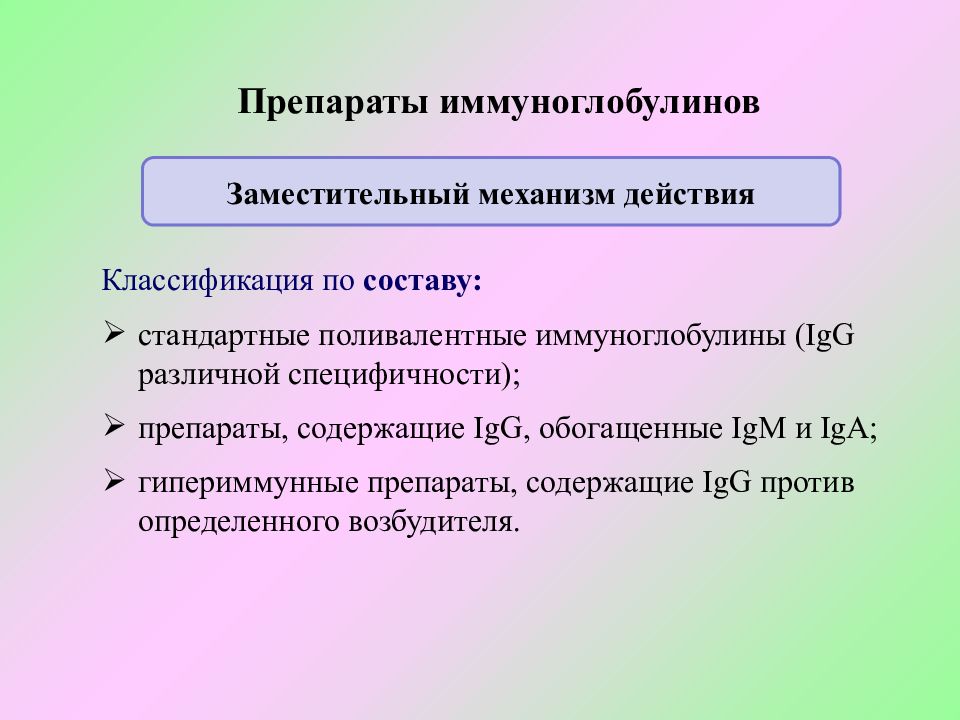 Препараты иммуноглобулинов

Заместительный механизм действия

Классификация по составу:

➢ стандартные поливалентные иммуноглобулины (IgG различной специфичности);

➢ препараты, содержащие IgG, обогащенные IgM и IgA;

➢ гипериммунные препараты, содержащие IgG против определенного возбудителя.